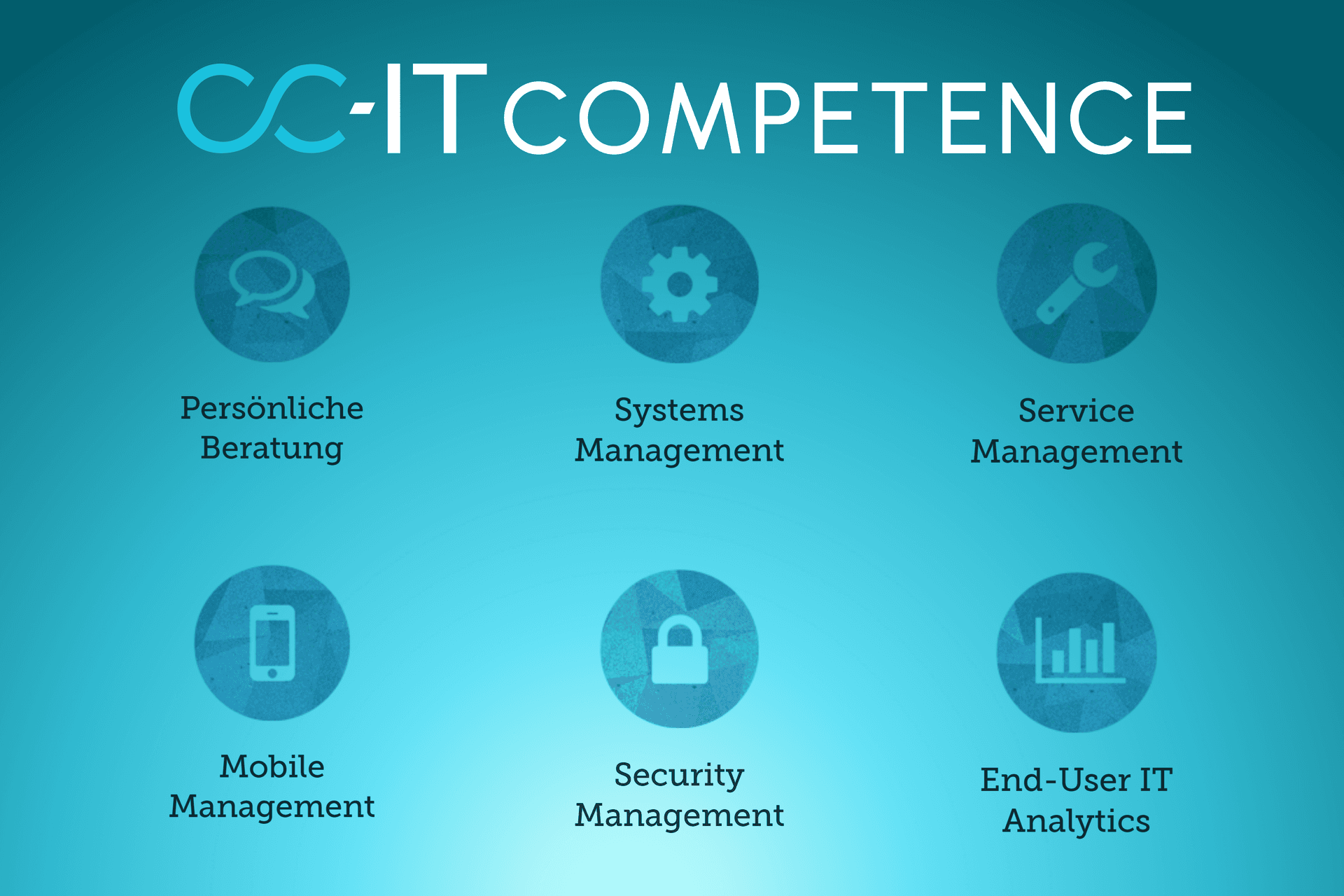 CC-IT COMPETENCE

Persönliche Beratung

Systems Management

Service Management

Mobile Management

Security Management

End-User IT Analytics